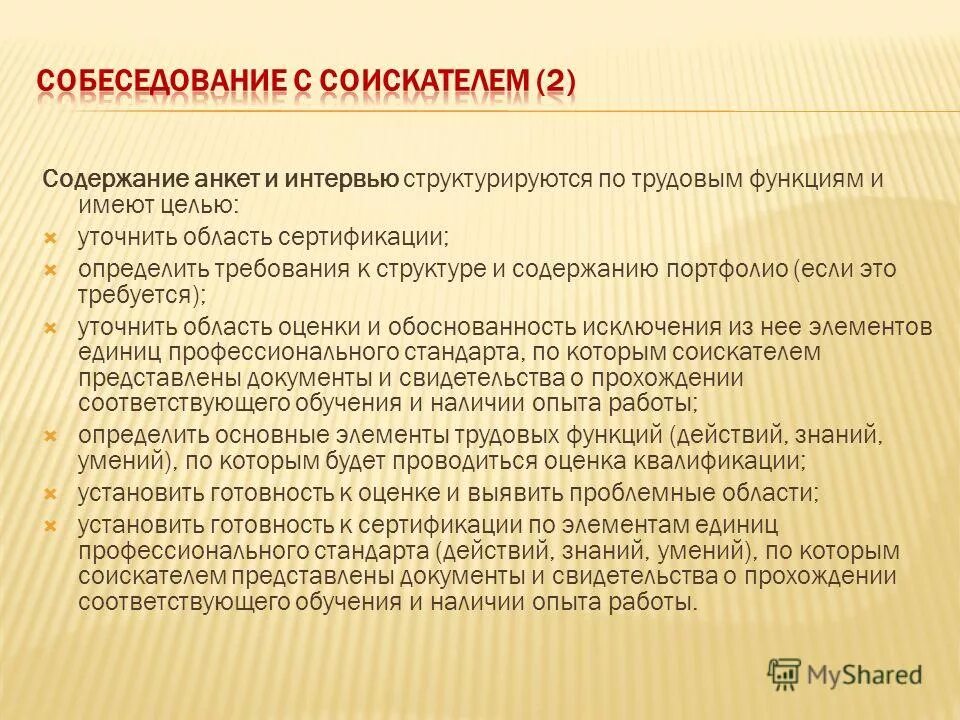 СОБЕСЕДОВАНИЕ С СОИСКАТЕЛЕМ (2)

Содержание анкет и интервью структурируются по трудовым функциям и имеют целью:

уточнить область сертификации;

определить требования к структуре и содержанию портфолио (если это требуется);

уточнить область оценки и обоснованность исключения из нее элементов единиц профессионального стандарта, по которым соискателем представлены документы и свидетельства о прохождении соответствующего обучения и наличии опыта работы;

определить основные элементы трудовых функций (действий, знаний, умений), по которым будет проводиться оценка квалификации;

установить готовность к оценке и выявить проблемные области;

установить готовность к сертификации по элементам единиц профессионального стандарта (действий, знаний, умений), по которым соискателем представлены документы и свидетельства о прохождении соответствующего обучения и наличии опыта работы.

MyShared